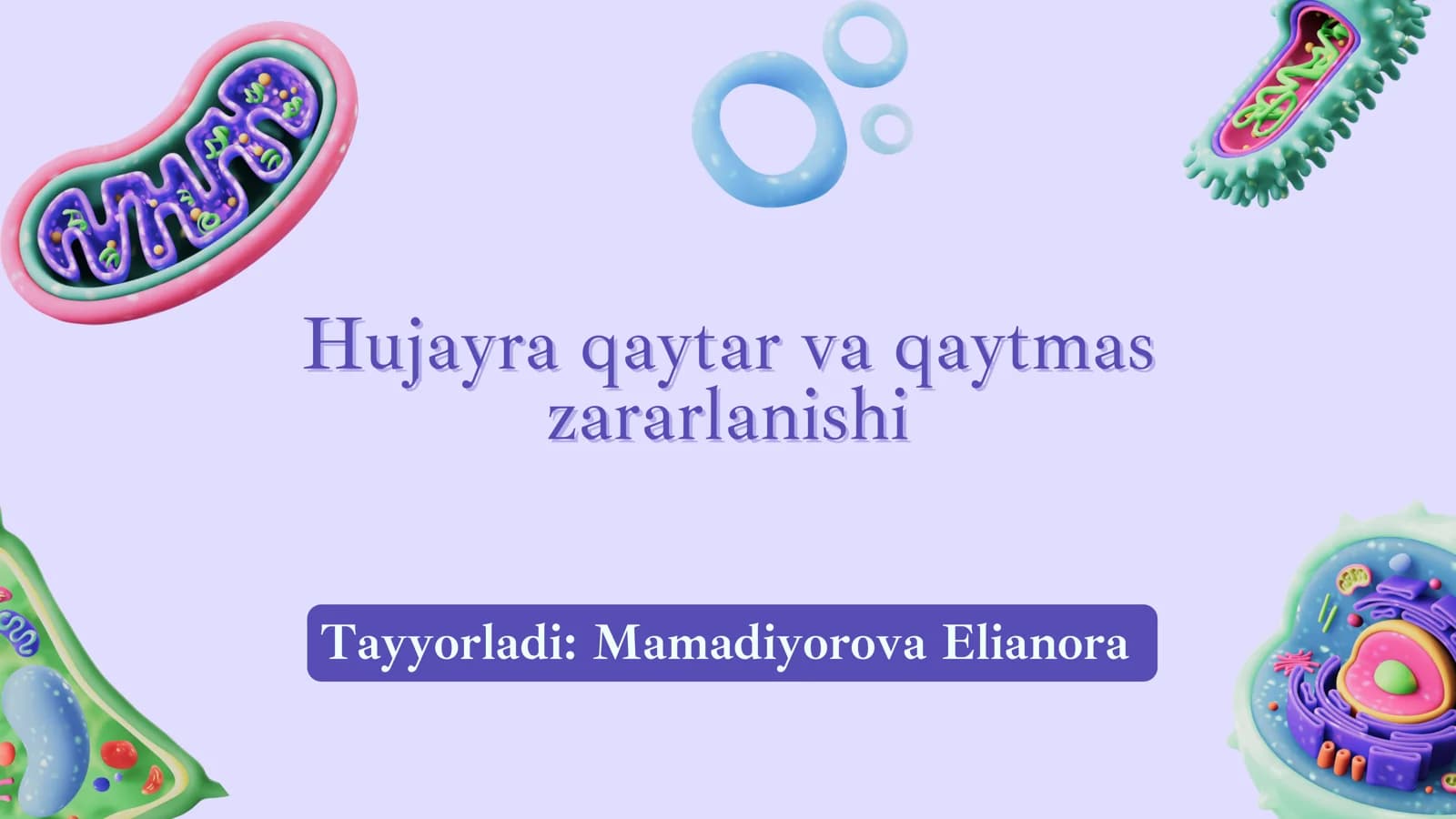 Hujayra qaytar va qaytmas zararlanishi

Tayyorladi: Mamadiyorova Elianora